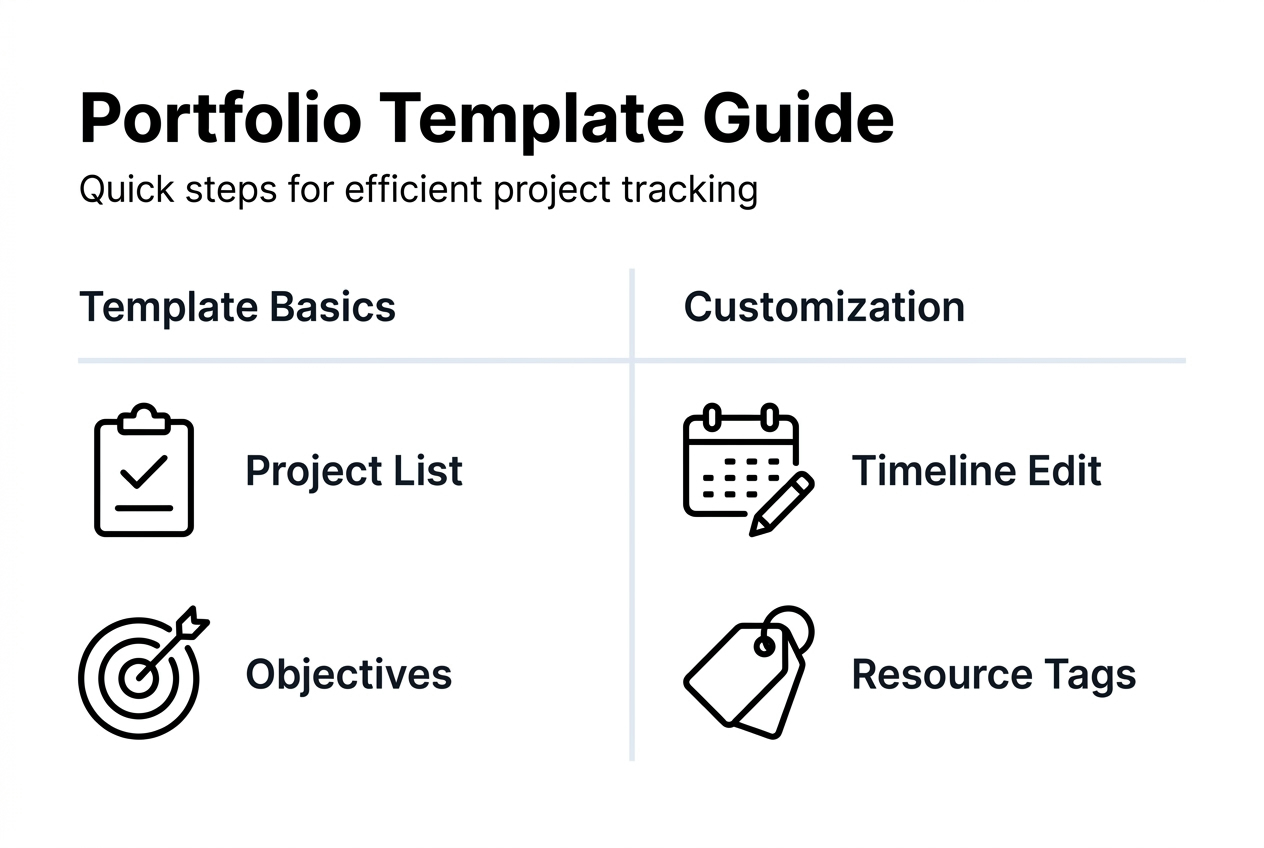 Portfolio Template Guide

Quick steps for efficient project tracking

Template Basics

Project List

Objectives

Customization

Timeline Edit

Resource Tags